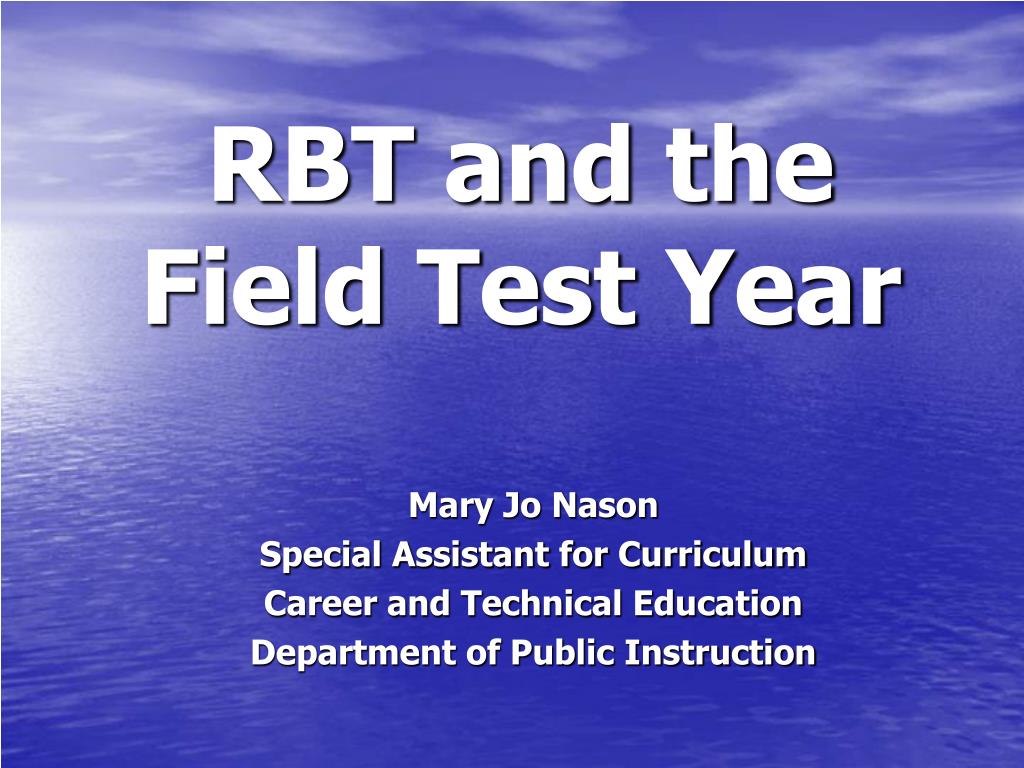 RBT and the Field Test Year

Mary Jo Nason
Special Assistant for Curriculum
Career and Technical Education
Department of Public Instruction